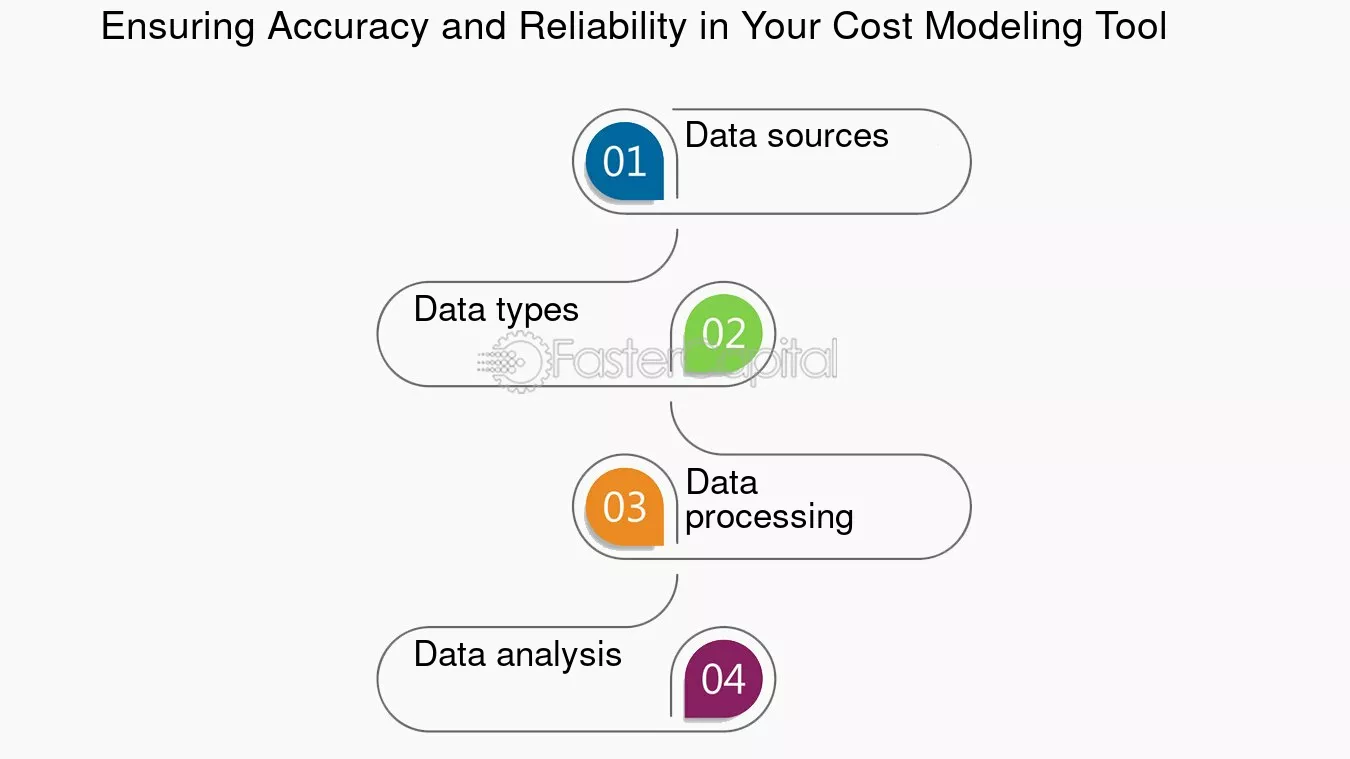 Ensuring Accuracy and Reliability in Your Cost Modeling Tool

01 Data sources

Data types 02

FasterCapital

03 Data processing

Data analysis 04